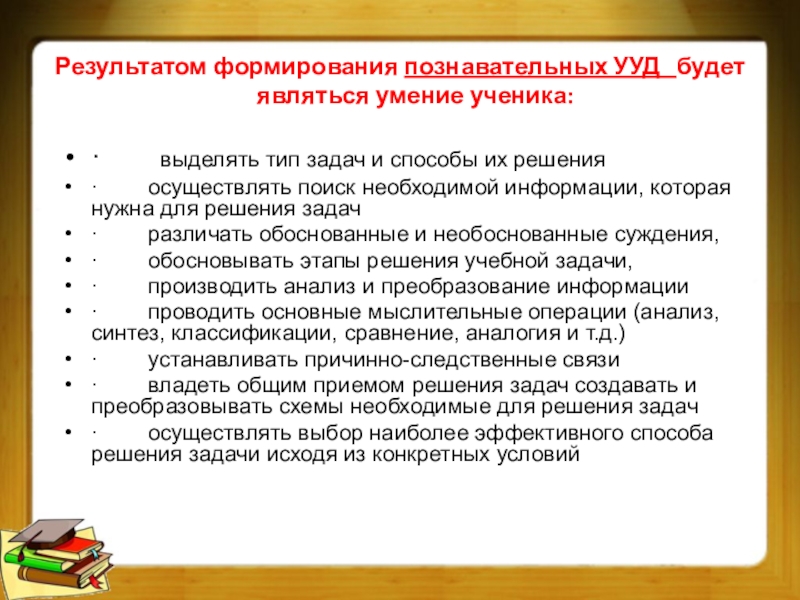 Результатом формирования познавательных УУД  будет являться умение ученика:

- · выделять тип задач и способы их решения
- · осуществлять поиск необходимой информации, которая нужна для решения задач
- · различать обоснованные и необоснованные суждения,
- · обосновывать этапы решения учебной задачи,
- · производить анализ и преобразование информации
- · проводить основные мыслительные операции (анализ, синтез, классификации, сравнение, аналогия и т.д.)
- · устанавливать причинно-следственные связи
- · владеть общим приемом решения задач создавать и преобразовывать схемы необходимые для решения задач
- · осуществлять выбор наиболее эффективного способа решения задачи исходя из конкретных условий